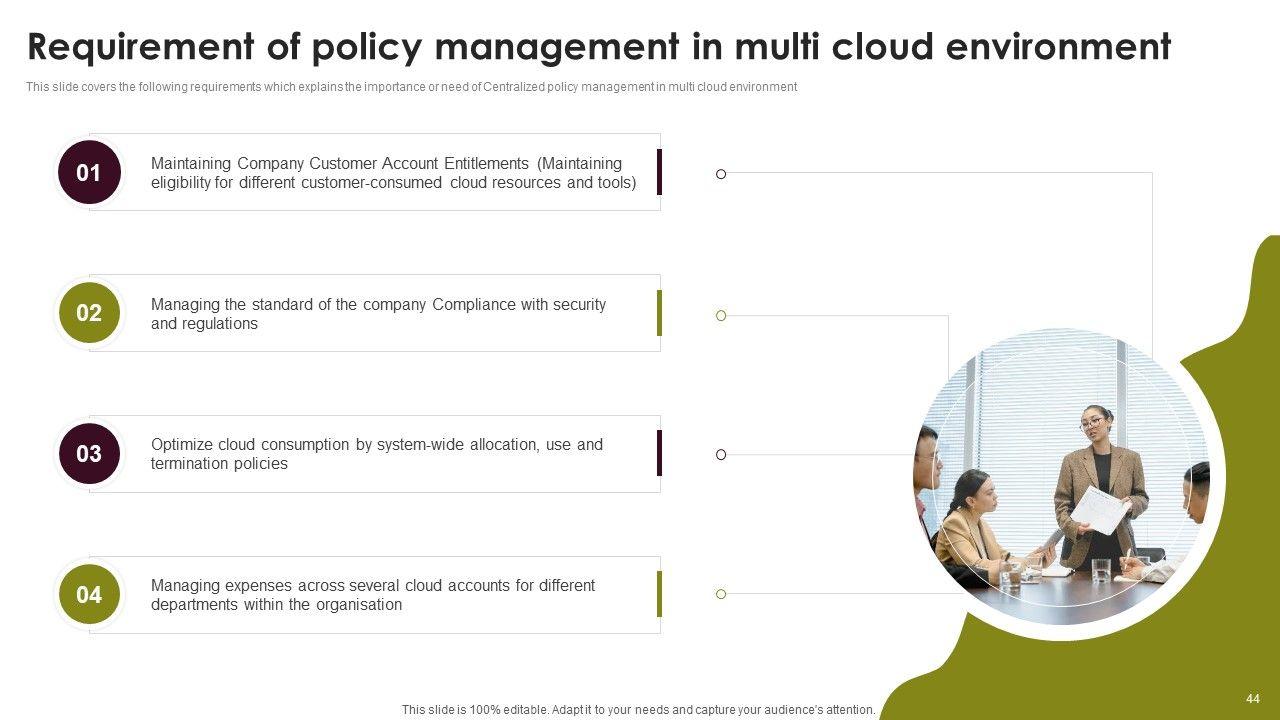 Requirement of policy management in multi cloud environment

This slide covers the following requirements which explains the importance or need of Centralized policy management in multi cloud environment

01

Maintaining Company Customer Account Entitlements (Maintaining eligibility for different customer-consumed cloud resources and tools)

02

Managing the standard of the company Compliance with security and regulations

03

Optimize cloud consumption by system-wide allocation, use and termination policies

04

Managing expenses across several cloud accounts for different departments within the organisation

This slide is 100% editable. Adapt it to your needs and capture your audience's attention.

44